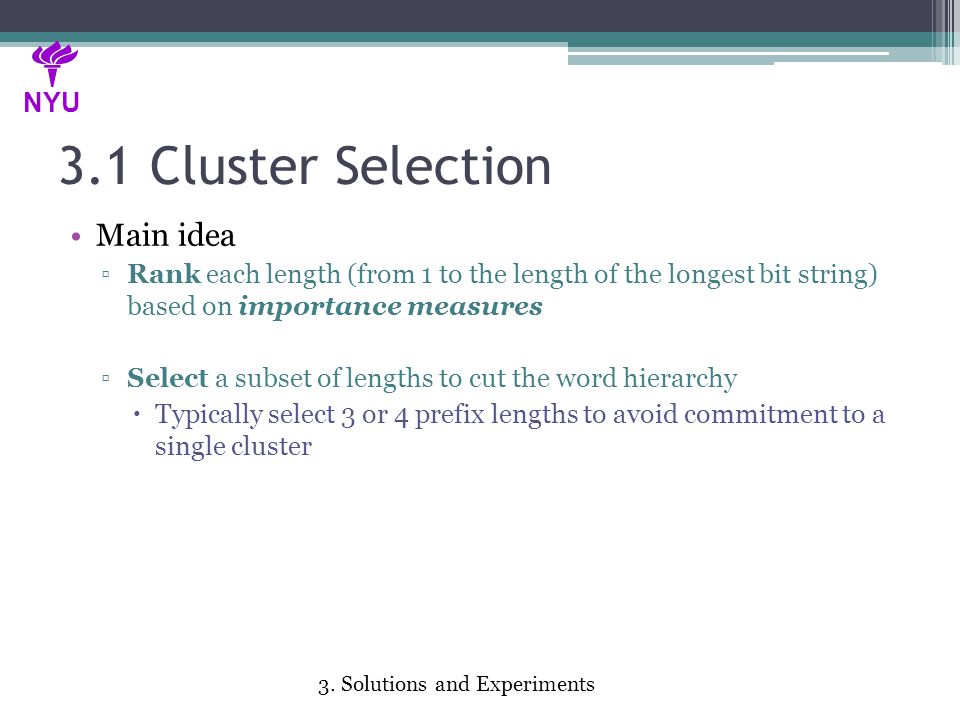 NYU

3.1 Cluster Selection

• Main idea
▫ Rank each length (from 1 to the length of the longest bit string) based on importance measures

▫ Select a subset of lengths to cut the word hierarchy
• Typically select 3 or 4 prefix lengths to avoid commitment to a single cluster

3. Solutions and Experiments